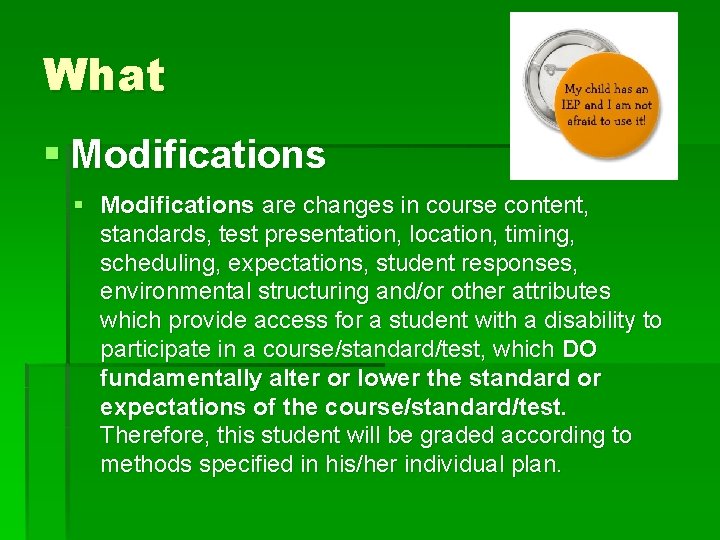 What

My child has an IEP and I am not afraid to use it!

Modifications

Modifications are changes in course content, standards, test presentation, location, timing, scheduling, expectations, student responses, environmental structuring and/or other attributes which provide access for a student with a disability to participate in a course/standard/test, which DO fundamentally alter or lower the standard or expectations of the course/standard/test. Therefore, this student will be graded according to methods specified in his/her individual plan.